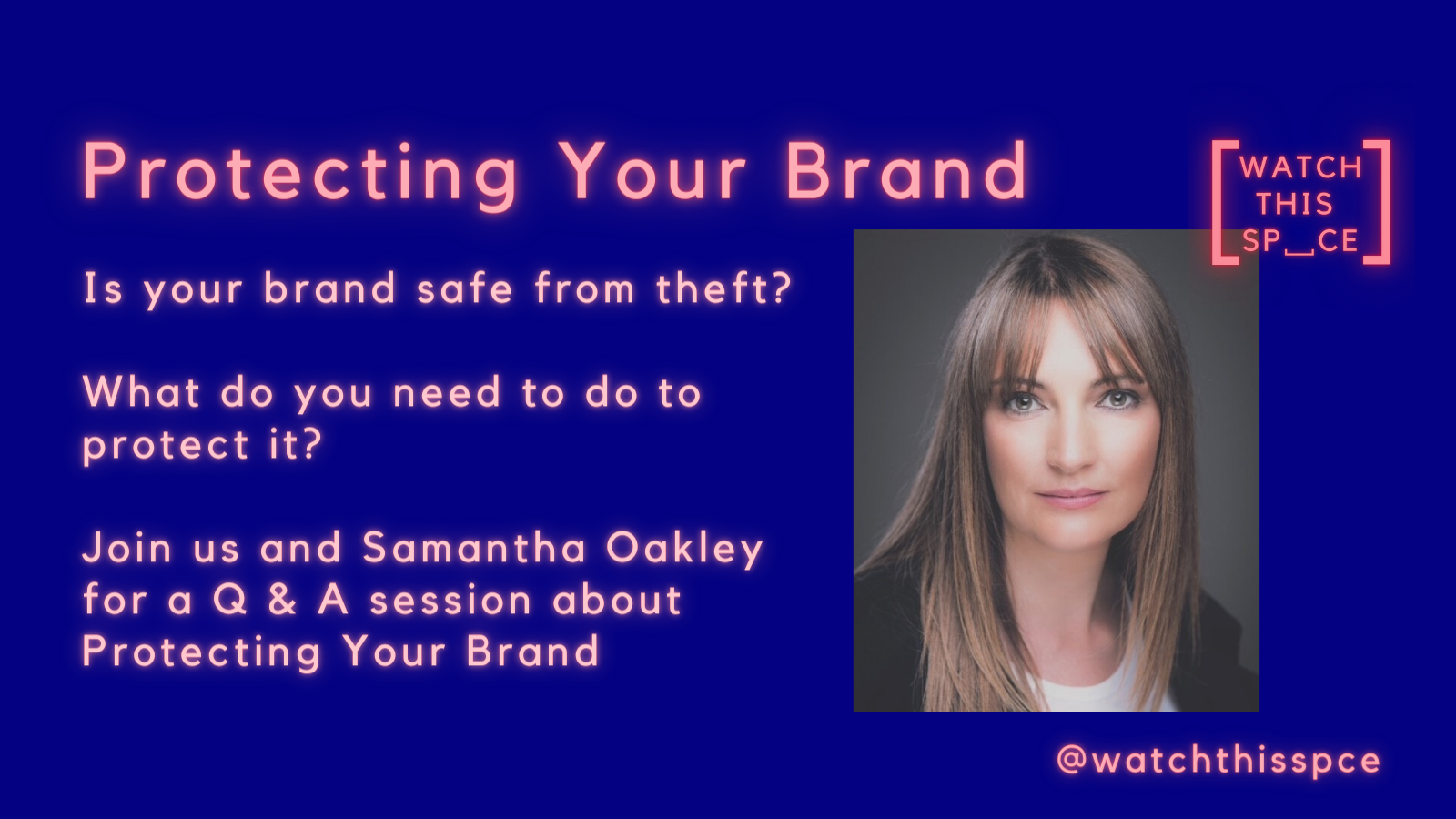 Protecting Your Brand

WATCH THIS SP_CE

Is your brand safe from theft?

What do you need to do to protect it?

Join us and Samantha Oakley for a Q & A session about Protecting Your Brand

@watchthisspce